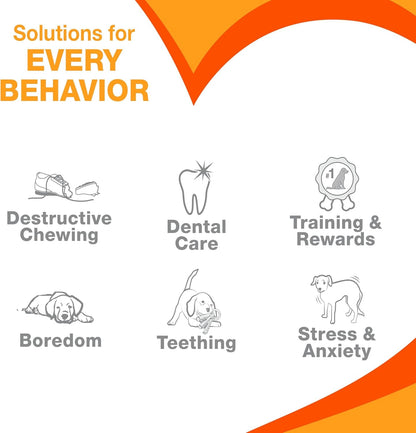 Solutions for
EVERY
BEHAVIOR

Destructive Chewing

Dental Care

#1

Training & Rewards

Boredom

Teething

Stress & Anxiety